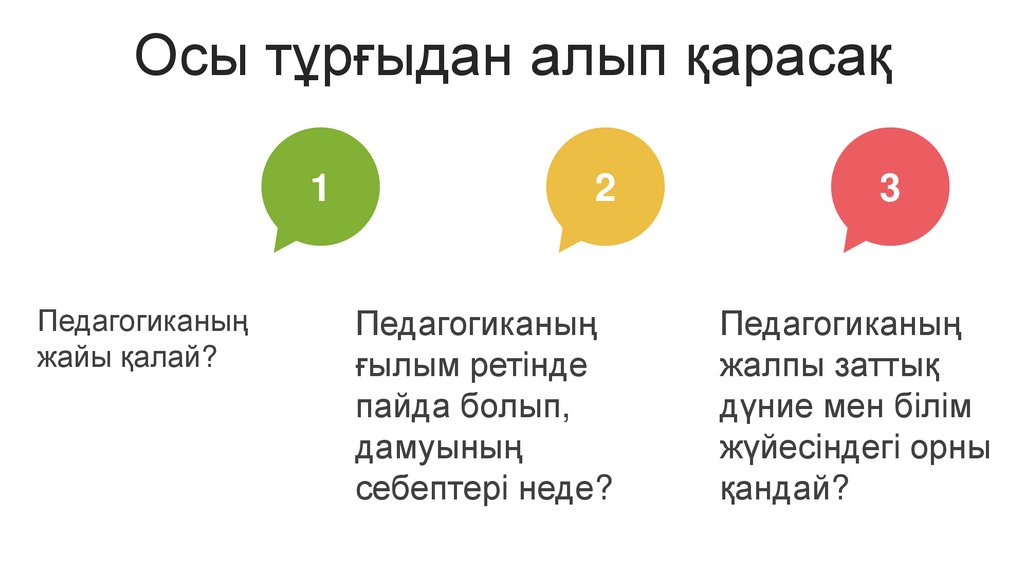 Осы тұрғыдан алып қарасақ

1

2

3

Педагогиканың жайы қалай?

Педагогиканың ғылым ретінде пайда болып, дамуының себептері неде?

Педагогиканың жалпы заттық дүние мен білім жүйесіндегі орны қандай?